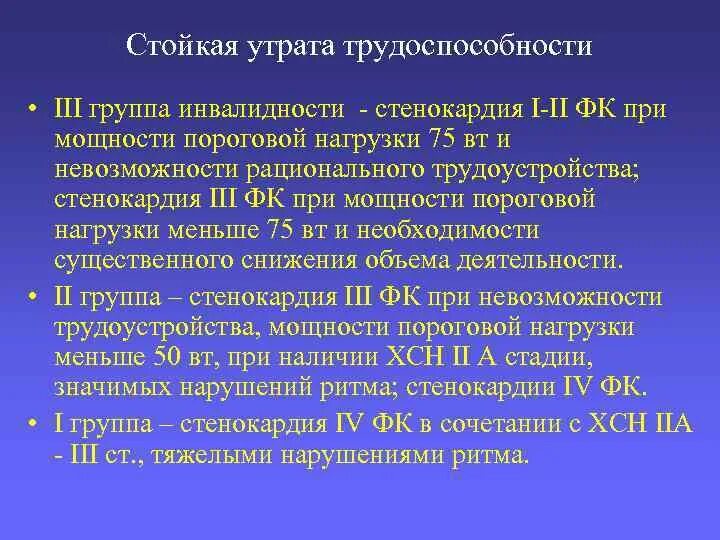 Стойкая утрата трудоспособности

• III группа инвалидности - стенокардия I-II ФК при мощности пороговой нагрузки 75 вт и невозможности рационального трудоустройства; стенокардия III ФК при мощности пороговой нагрузки меньше 75 вт и необходимости существенного снижения объема деятельности.

• II группа – стенокардия III ФК при невозможности трудоустройства, мощности пороговой нагрузки меньше 50 вт, при наличии ХСН II А стадии, значимых нарушений ритма; стенокардии IV ФК.

• I группа – стенокардия IV ФК в сочетании с ХСН IIА - III ст., тяжелыми нарушениями ритма.